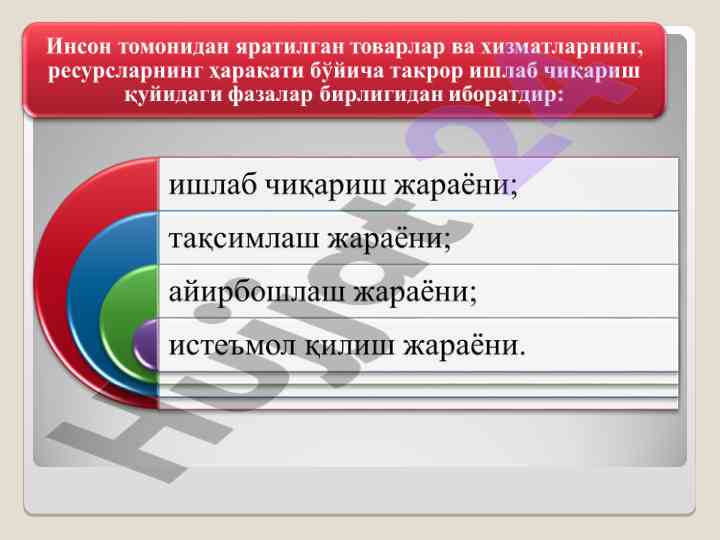 Инсон томонидан яратилган товарлар ва хизматларнинг, ресурсларнинг ҳаракати бўйича такрор ишлаб чиқариш қуйидаги фазалар бирлигидан иборатдир:

ишлаб чиқариш жараёни;

тақсимлаш жараёни;

айирбошлаш жараёни;

истеъмол қилиш жараёни.

Hujjat24